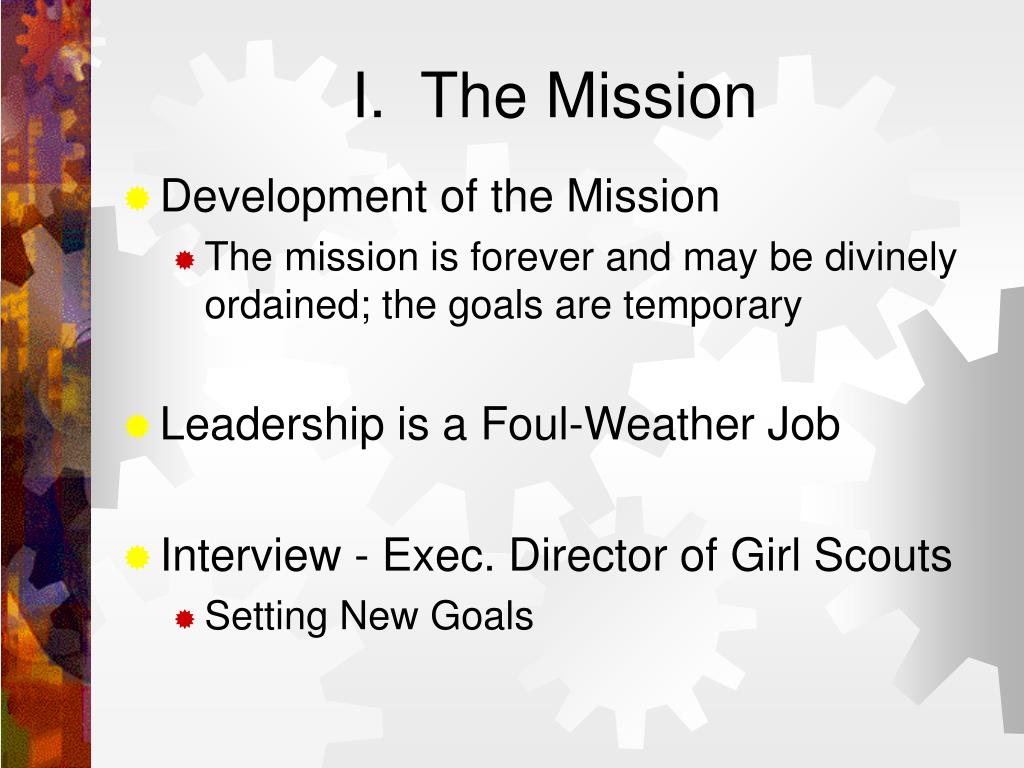 I. The Mission

Development of the Mission

The mission is forever and may be divinely ordained; the goals are temporary

Leadership is a Foul-Weather Job

Interview - Exec. Director of Girl Scouts

Setting New Goals